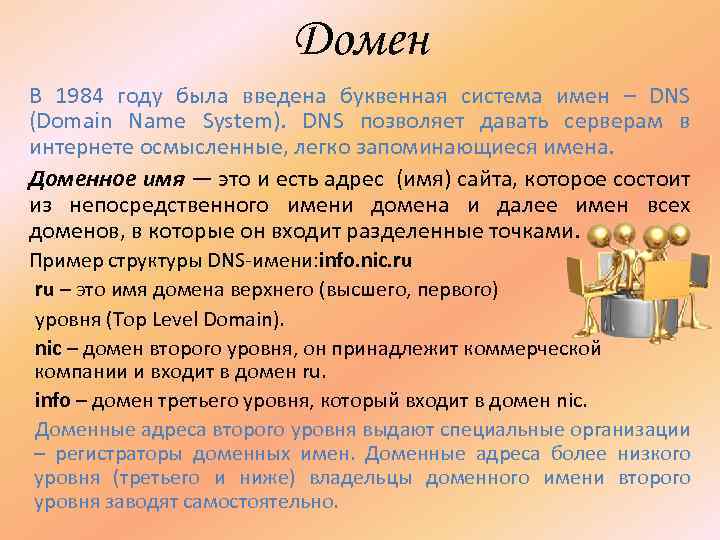 Домен

В 1984 году была введена буквенная система имен – DNS (Domain Name System). DNS позволяет давать серверам в интернете осмысленные, легко запоминающиеся имена.

Доменное имя — это и есть адрес (имя) сайта, которое состоит из непосредственного имени домена и далее имен всех доменов, в которые он входит разделенные точками.

Пример структуры DNS-имени:info.nic.ru

ru – это имя домена верхнего (высшего, первого) уровня (Top Level Domain).

nic – домен второго уровня, он принадлежит коммерческой компании и входит в домен ru.

info – домен третьего уровня, который входит в домен nic.

Доменные адреса второго уровня выдают специальные организации – регистраторы доменных имен. Доменные адреса более низкого уровня (третьего и ниже) владельцы доменного имени второго уровня заводят самостоятельно.